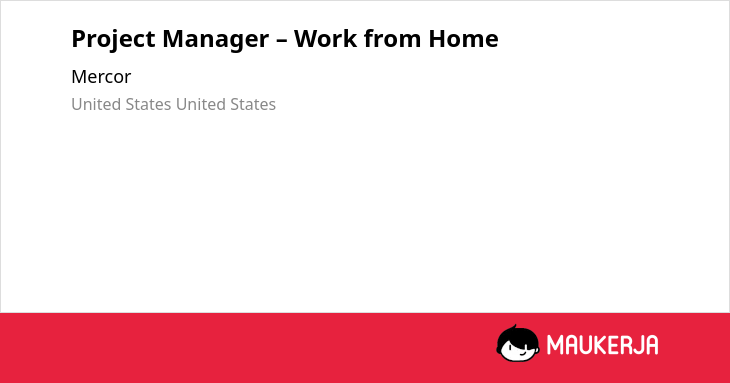 Project Manager – Work from Home

Mercor

United States United States

MAUKERJA